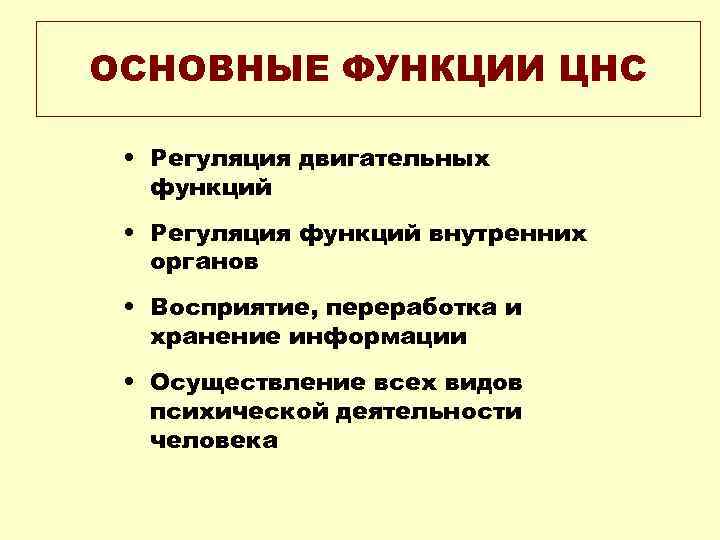 ОСНОВНЫЕ ФУНКЦИИ ЦНС

• Регуляция двигательных функций

• Регуляция функций внутренних органов

• Восприятие, переработка и хранение информации

• Осуществление всех видов психической деятельности человека